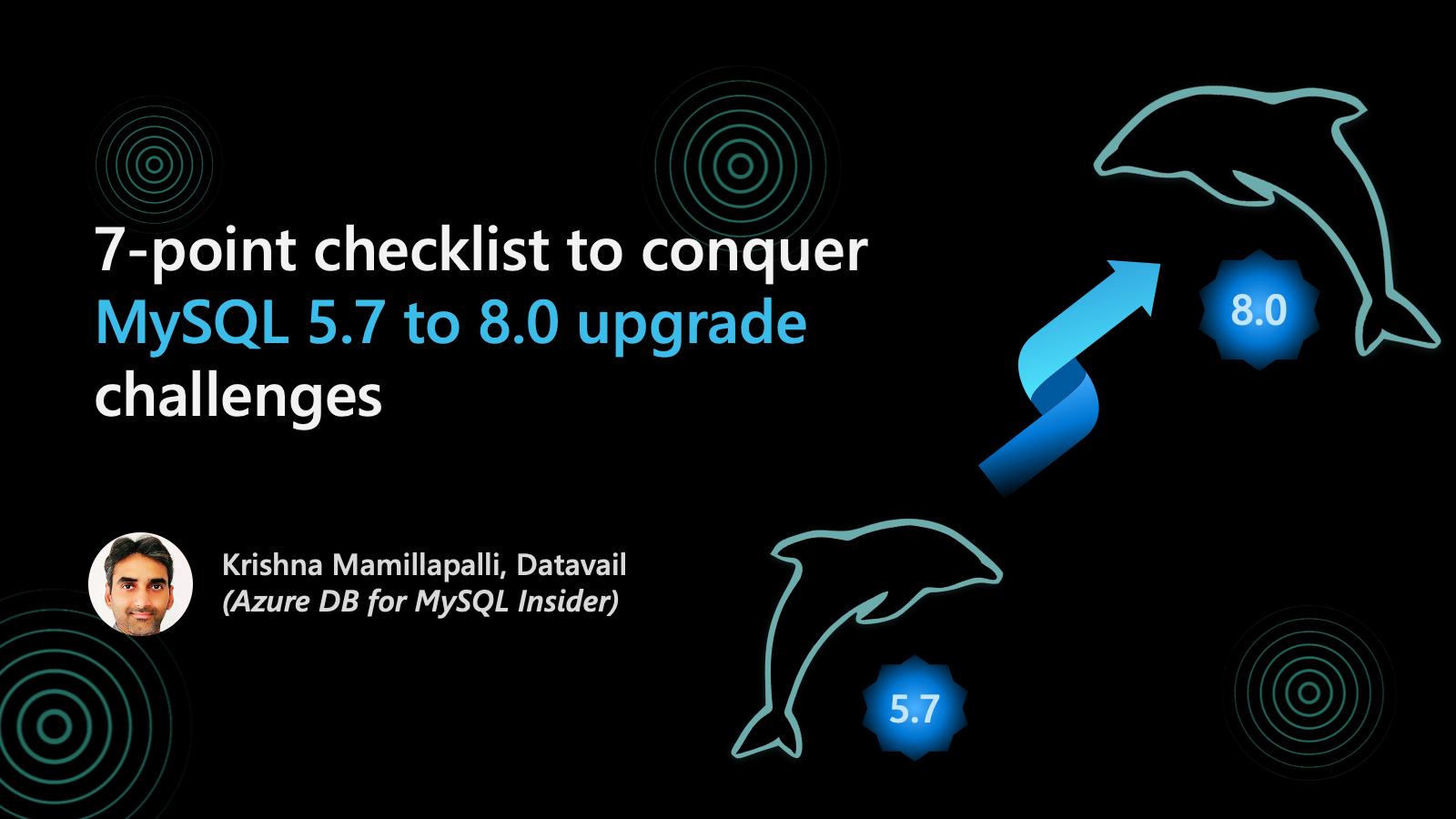 7-point checklist to conquer MySQL 5.7 to 8.0 upgrade challenges

Krishna Mamillapalli, Datavail
(Azure DB for MySQL Insider)

8.0

5.7